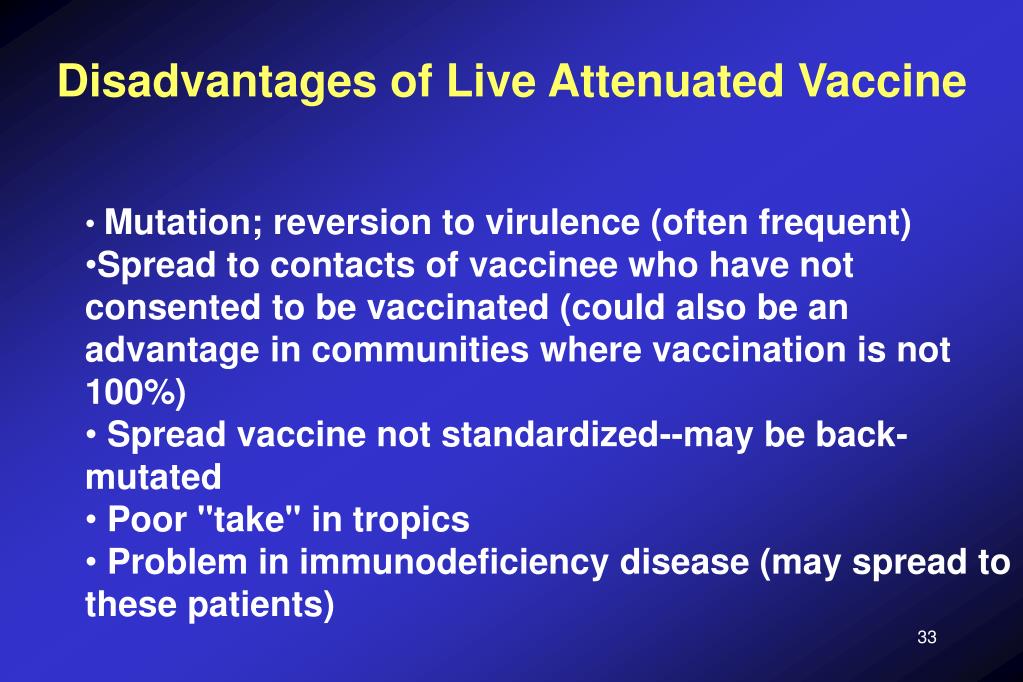 Disadvantages of Live Attenuated Vaccine

• Mutation; reversion to virulence (often frequent)
•Spread to contacts of vaccinee who have not consented to be vaccinated (could also be an advantage in communities where vaccination is not 100%)
• Spread vaccine not standardized--may be back-mutated
• Poor "take" in tropics
• Problem in immunodeficiency disease (may spread to these patients)

33